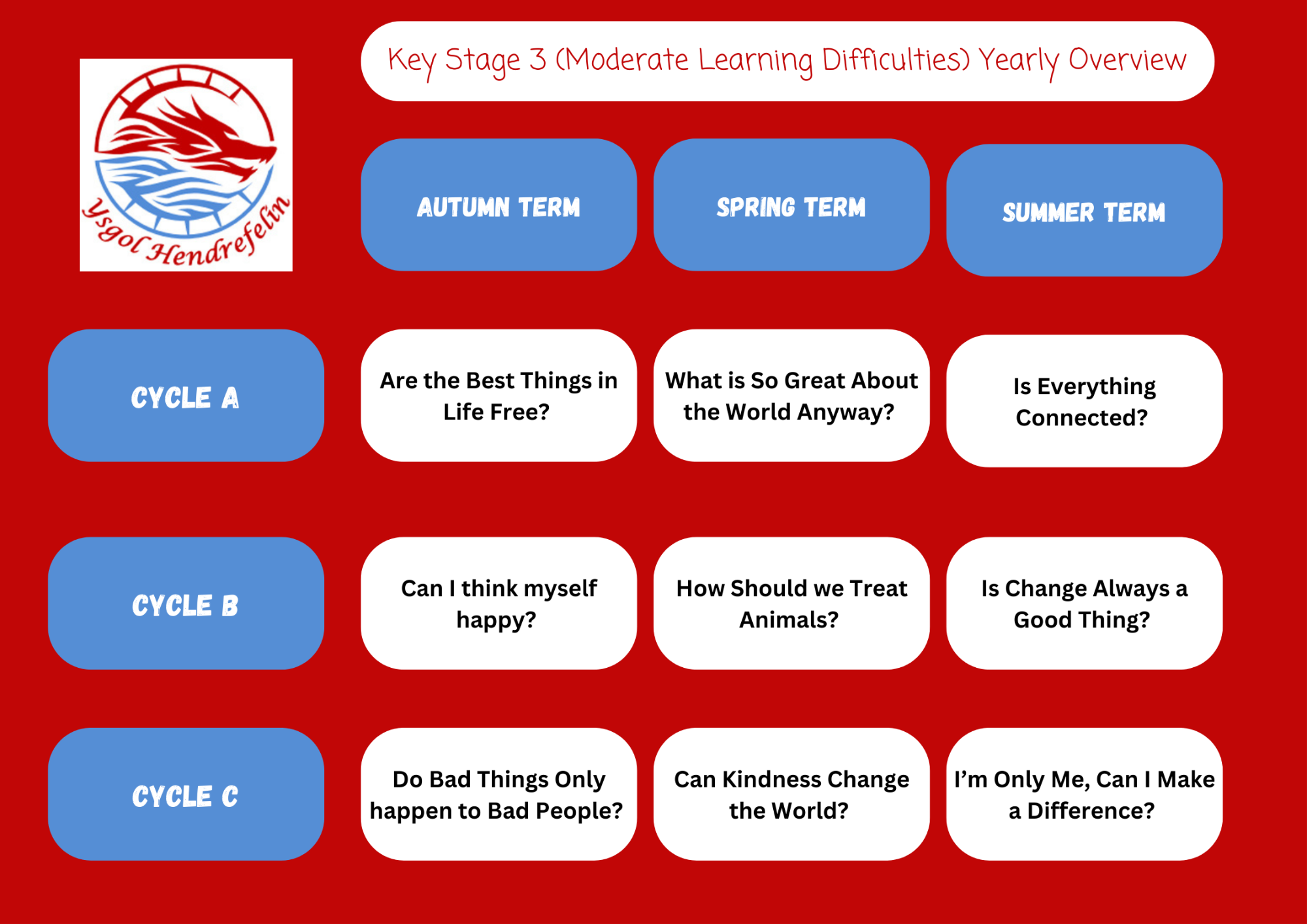 Ysgol Hendrefelin

Key Stage 3 (Moderate Learning Difficulties) Yearly Overview

| | AUTUMN TERM | SPRING TERM | SUMMER TERM |
|---|---|---|---|
| CYCLE A | Are the Best Things in Life Free? | What is So Great About the World Anyway? | Is Everything Connected? |
| CYCLE B | Can I think myself happy? | How Should we Treat Animals? | Is Change Always a Good Thing? |
| CYCLE C | Do Bad Things Only happen to Bad People? | Can Kindness Change the World? | I'm Only Me, Can I Make a Difference? |